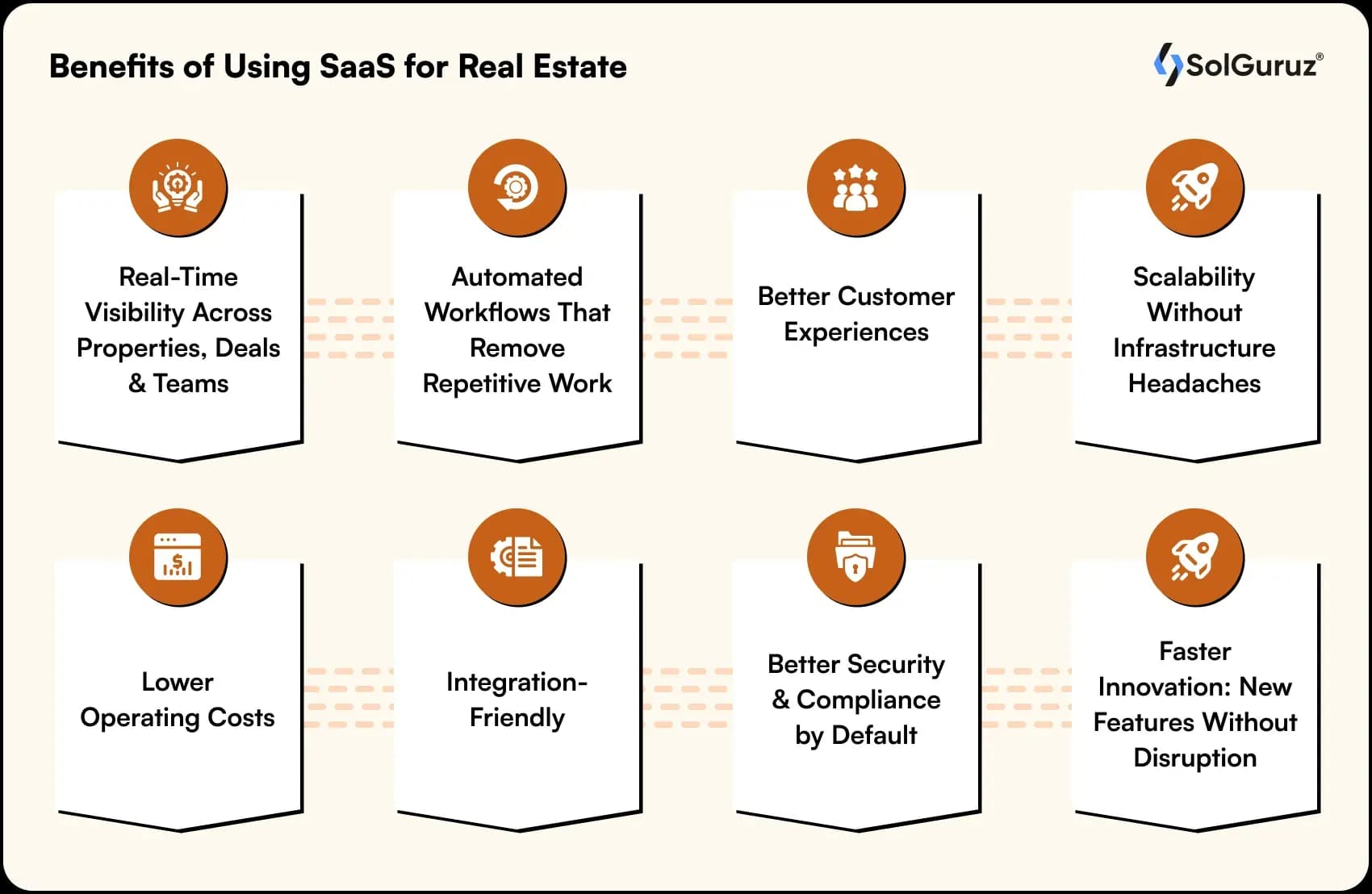 Benefits of Using SaaS for Real Estate

SolGuruz®

Real-Time Visibility Across Properties, Deals & Teams

Automated Workflows That Remove Repetitive Work

Better Customer Experiences

Scalability Without Infrastructure Headaches

Lower Operating Costs

Integration-Friendly

Better Security & Compliance by Default

Faster Innovation: New Features Without Disruption